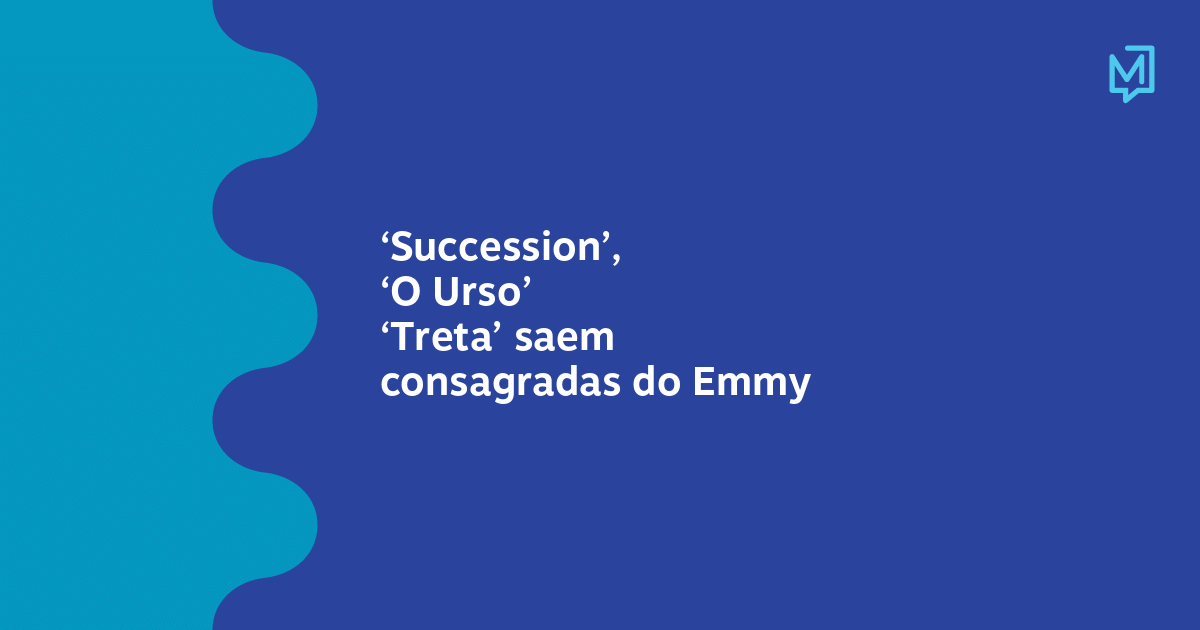 M

‘Succession’,
‘O Urso’
‘Treta’ saem
consagradas do Emmy